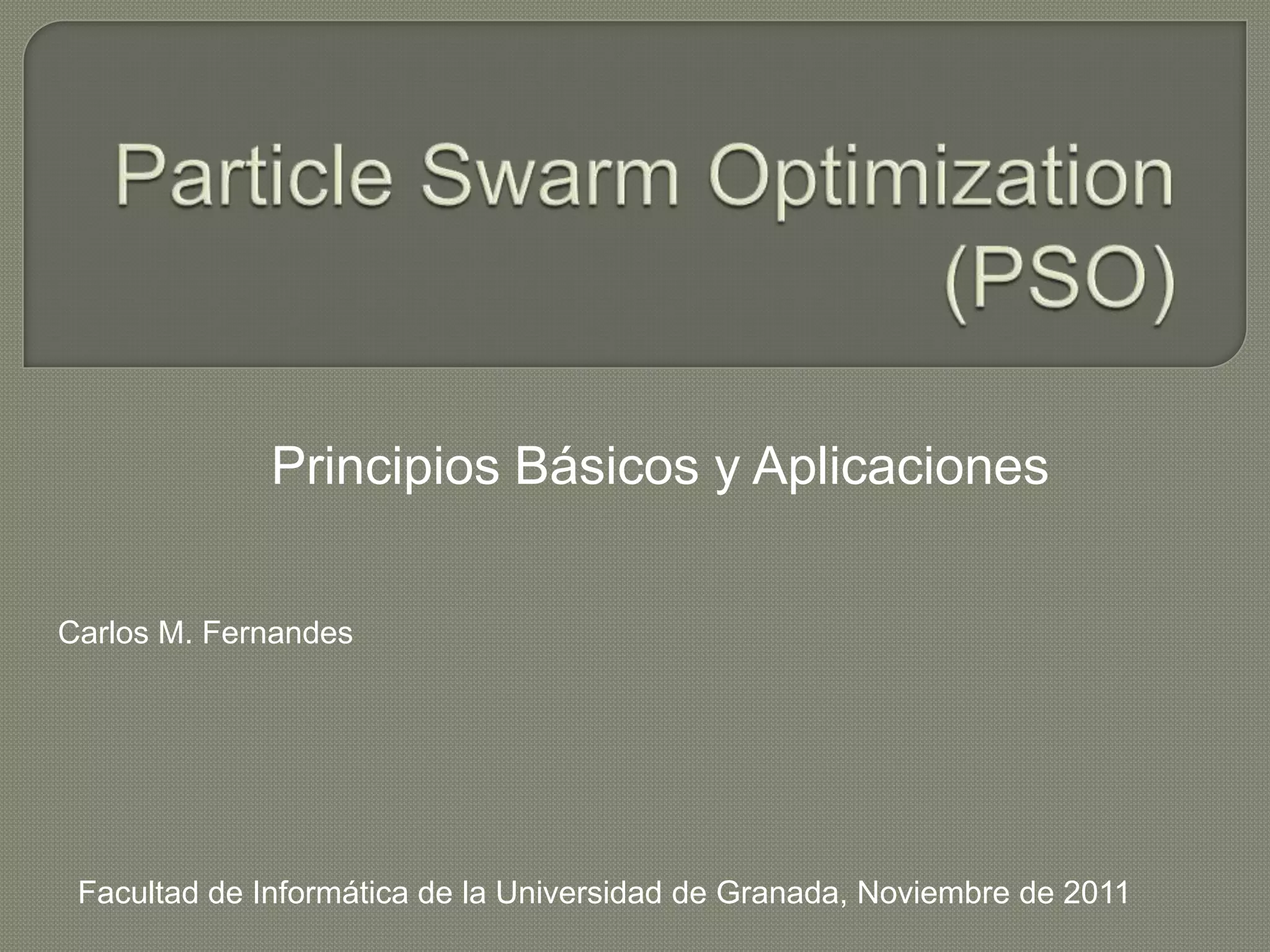 Particle Swarm Optimization (PSO)

Principios Básicos y Aplicaciones

Carlos M. Fernandes

Facultad de Informática de la Universidad de Granada, Noviembre de 2011